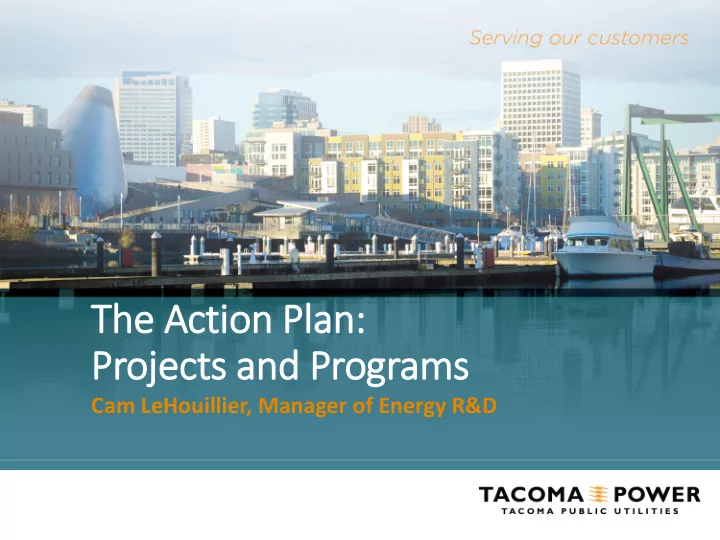 Serving our customers

The Action Plan:
Projects and Programs

Cam LeHouillier, Manager of Energy R&D

TACOMA POWER
TACOMA PUBLIC UTILITIES